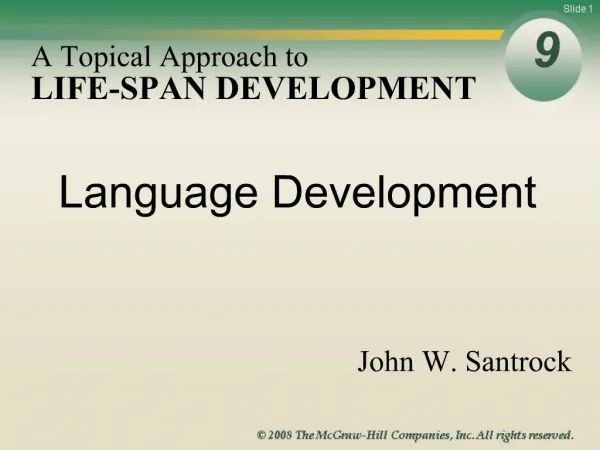 Slide 1

A Topical Approach to
LIFE-SPAN DEVELOPMENT

9

Language Development

John W. Santrock

© 2008 The McGraw-Hill Companies, Inc. All rights reserved.